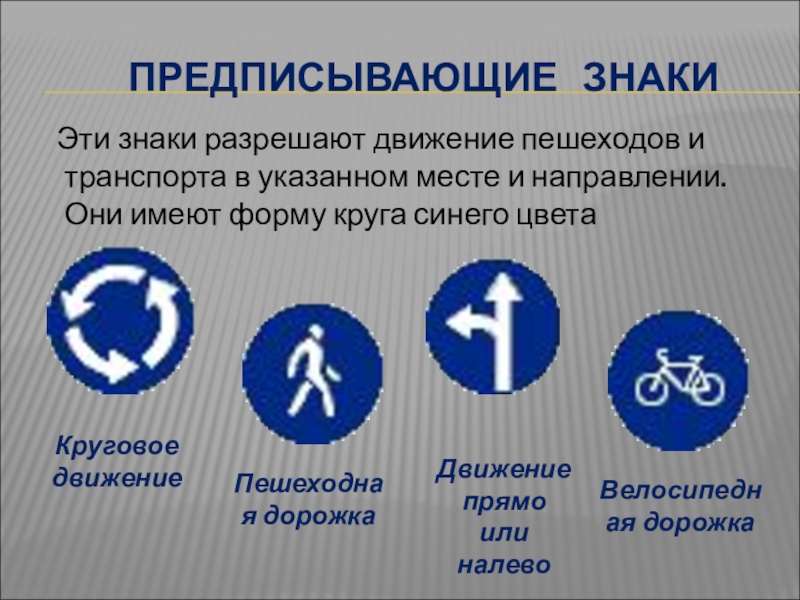 ПРЕДПИСЫВАЮЩИЕ ЗНАКИ

Эти знаки разрешают движение пешеходов и транспорта в указанном месте и направлении. Они имеют форму круга синего цвета

Круговое движение

Пешеходна я дорожка

Движение прямо или налево

Велосипедн ая дорожка